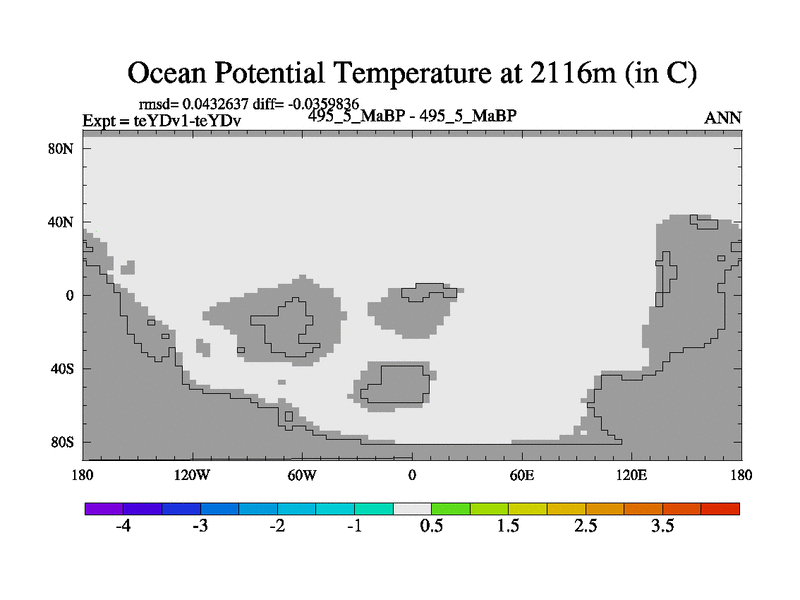 Ocean Potential Temperature at 2116m (in C)

rmsd= 0.0432637 diff= -0.0359836
Expt = teYDv1-teYDv
495_5_MaBP - 495_5_MaBP
ANN

80N
40N
0
40S
80S

180
120W
60W
0
60E
120E
180

-4
-3
-2
-1
0.5
1.5
2.5
3.5